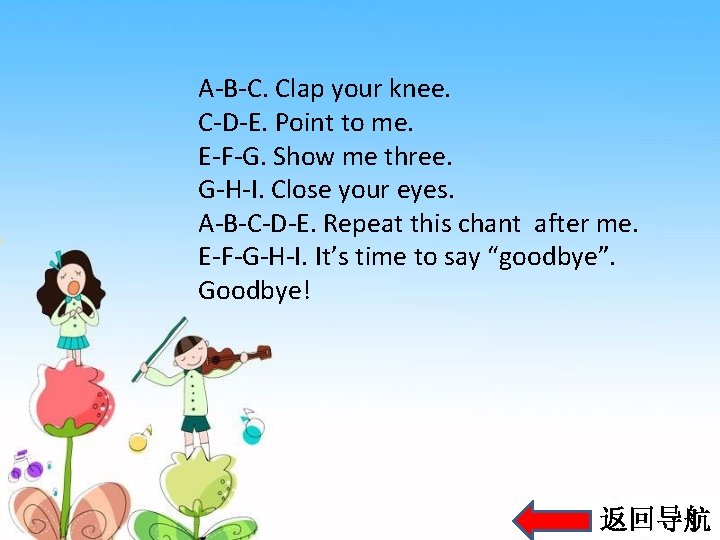 A-B-C. Clap your knee.
C-D-E. Point to me.
E-F-G. Show me three.
G-H-I. Close your eyes.
A-B-C-D-E. Repeat this chant after me.
E-F-G-H-I. It's time to say "goodbye".
Goodbye!

返回导航